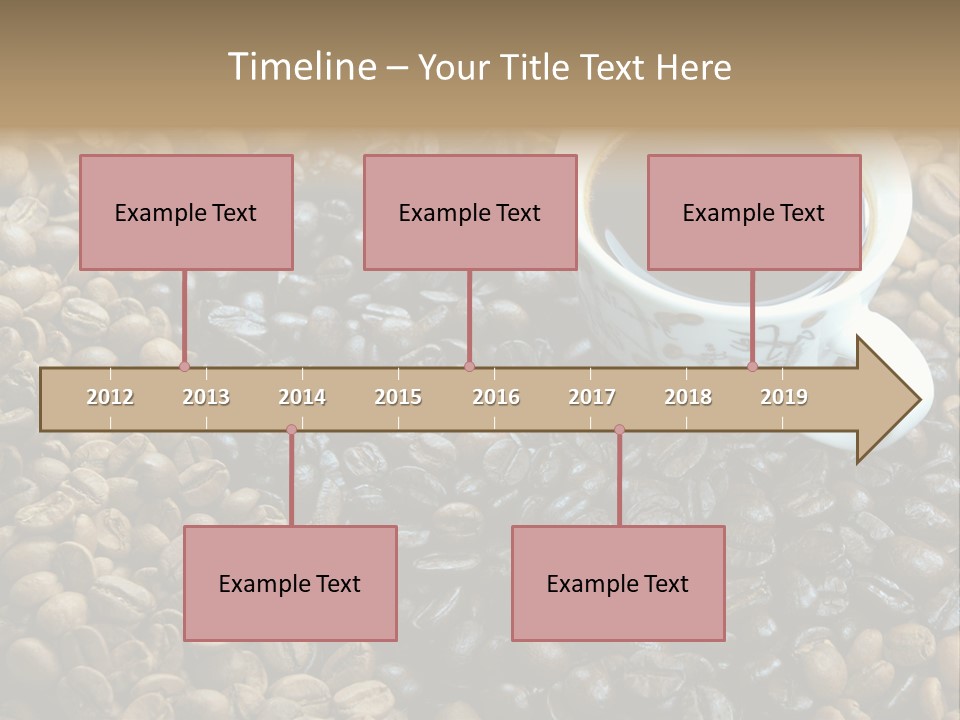 Timeline – Your Title Text Here

Example Text

Example Text

Example Text

2012 2013 2014 2015 2016 2017 2018 2019

Example Text

Example Text